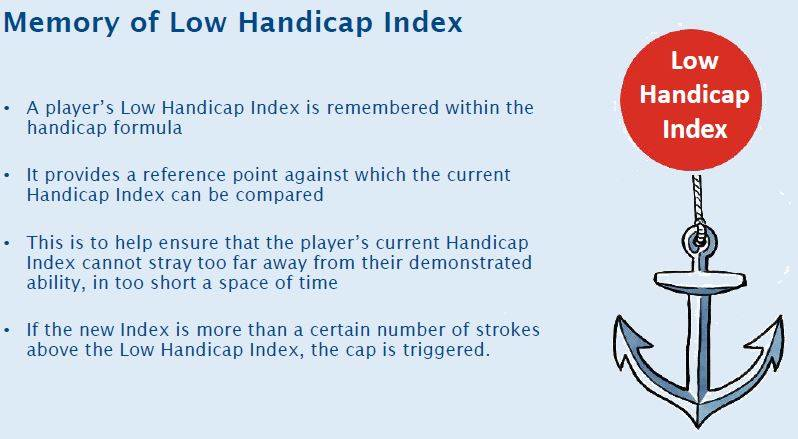 Memory of Low Handicap Index

• A player's Low Handicap Index is remembered within the handicap formula

• It provides a reference point against which the current Handicap Index can be compared

• This is to help ensure that the player's current Handicap Index cannot stray too far away from their demonstrated ability, in too short a space of time

• If the new Index is more than a certain number of strokes above the Low Handicap Index, the cap is triggered.

Low Handicap Index